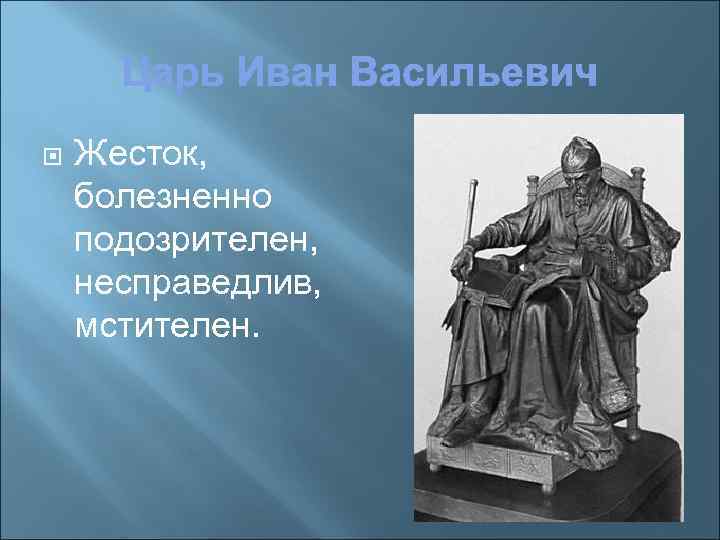 Царь Иван Васильевич

Жесток, болезненно подозрителен, несправедлив, мстителен.